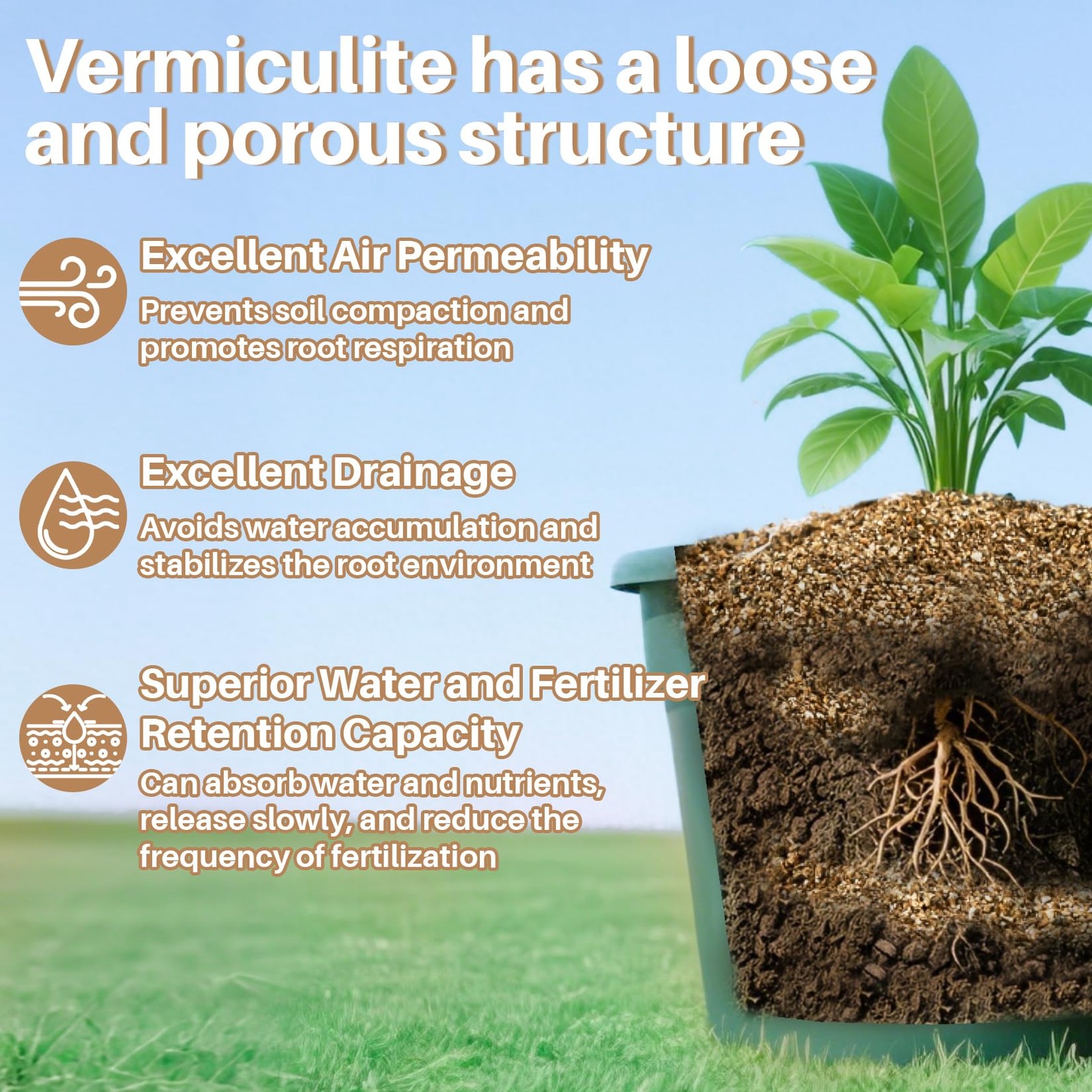 Vermiculite has a loose and porous structure

Excellent Air Permeability

Prevents soil compaction and promotes root respiration

Excellent Drainage

Avoids water accumulation and stabilizes the root environment

Superior Water and Fertilizer Retention Capacity

Can absorb water and nutrients, release slowly, and reduce the frequency of fertilization